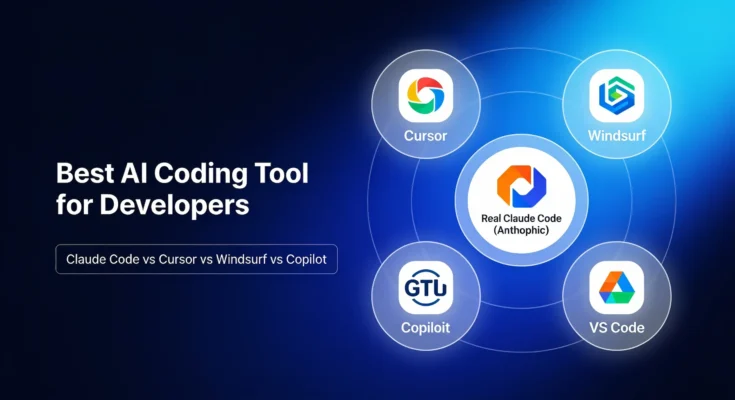 Best AI Coding Tool for Developers

Claude Code vs Cursor vs Windsurf vs Copilot

Cursor

Windsurf

Real Claude Code (Anthophic)

GTU

Copiloit

VS Code